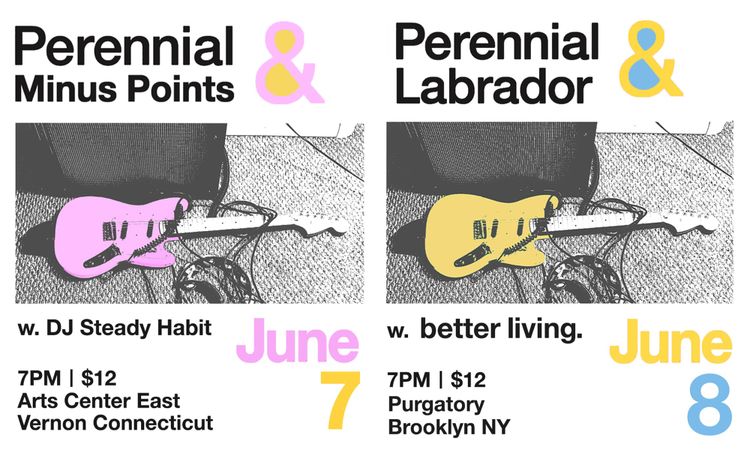 Perennial & Minus Points

w. DJ Steady Habit

June 7

7PM | $12
Arts Center East
Vernon Connecticut

Perennial & Labrador

w. better living.

June 8

7PM | $12
Purgatory
Brooklyn NY